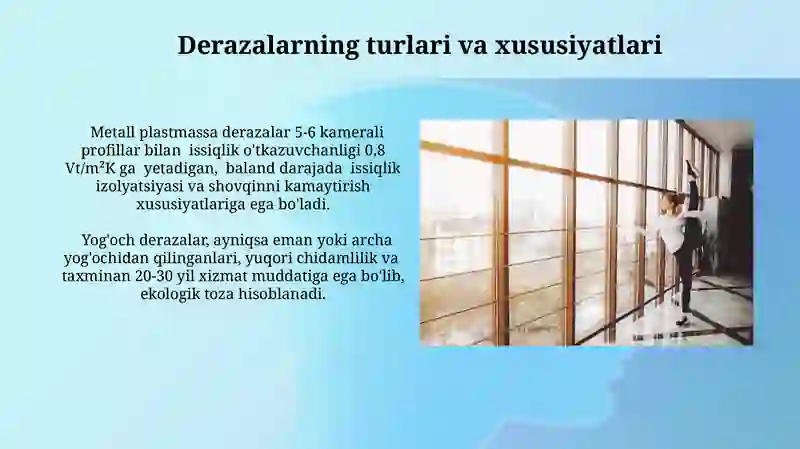 Derazalarning turlari va xususiyatlari

Metall plastmassa derazalar 5-6 kamerali profillar bilan issiqlik o'tkazuvchanligi 0,8 Vt/m²K ga yetadigan, baland darajada issiqlik izolyatsiyasi va shovqinni kamaytirish xususiyatlariga ega bo'ladi.

Yog'och derazalar, ayniqsa eman yoki archa yog'ochidan qilinganlari, yuqori chidamlilik va taxminan 20-30 yil xizmat muddatiga ega bo'lib, ekologik toza hisoblanadi.